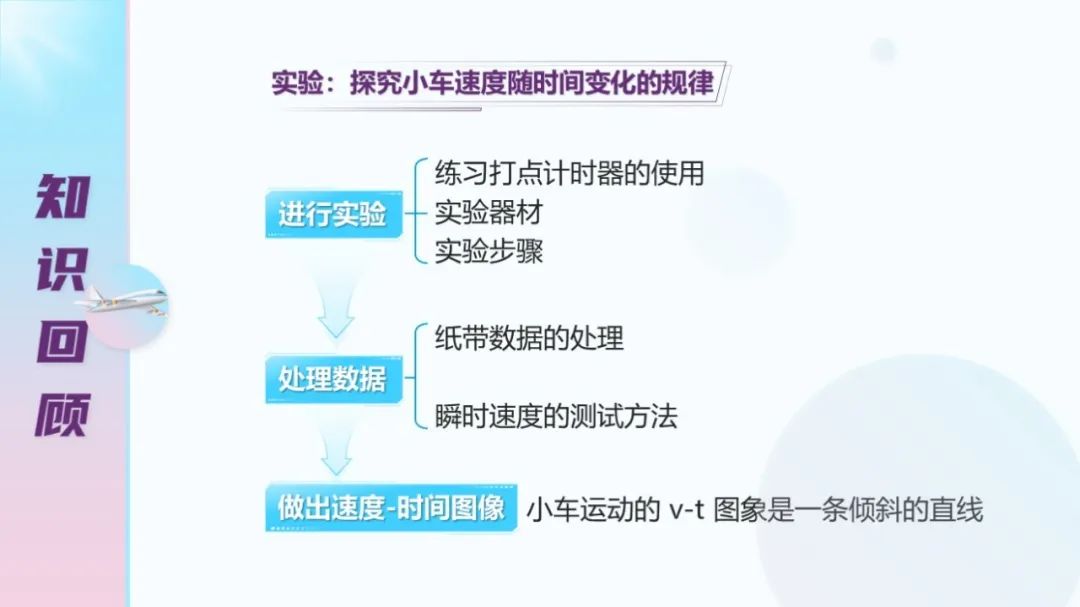 知识回顾

实验：探究小车速度随时间变化的规律

进行实验
练习打点计时器的使用
实验器材
实验步骤

处理数据
纸带数据的处理
瞬时速度的测试方法

做出速度-时间图像
小车运动的 v-t 图象是一条倾斜的直线